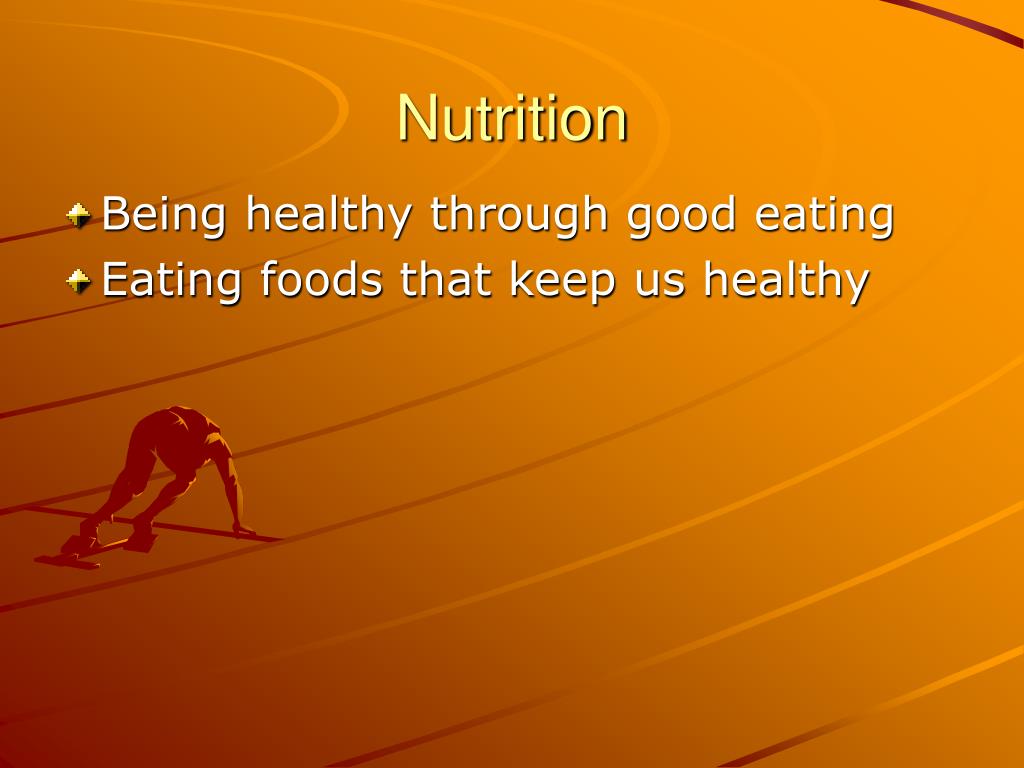 Nutrition

Being healthy through good eating
Eating foods that keep us healthy